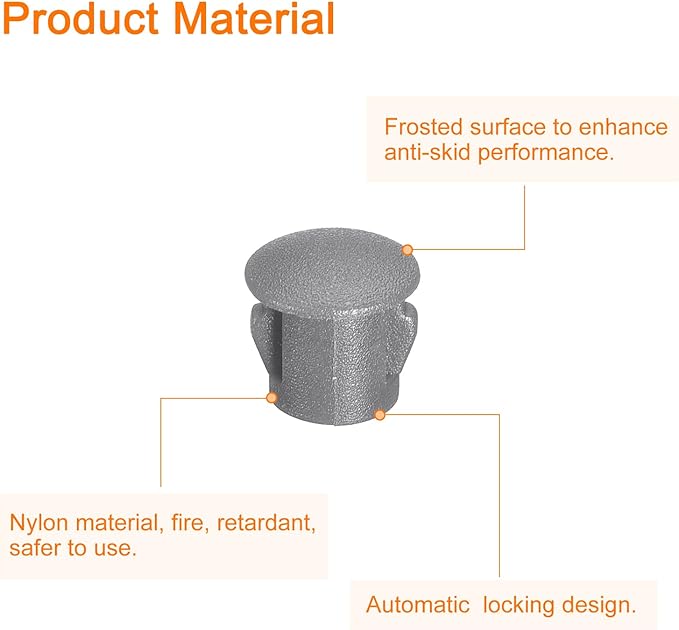 Product Material

Frosted surface to enhance anti-skid performance.

Nylon material, fire, retardant, safer to use.

Automatic locking design.